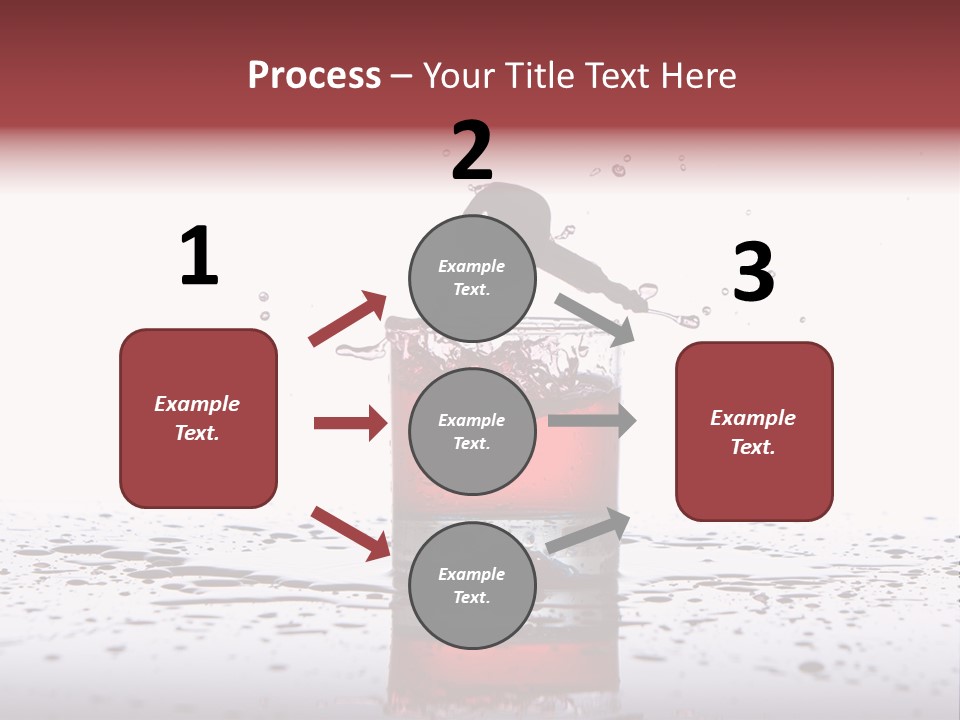 Process – Your Title Text Here

1

Example Text.

2

Example Text.

Example Text.

Example Text.

3

Example Text.